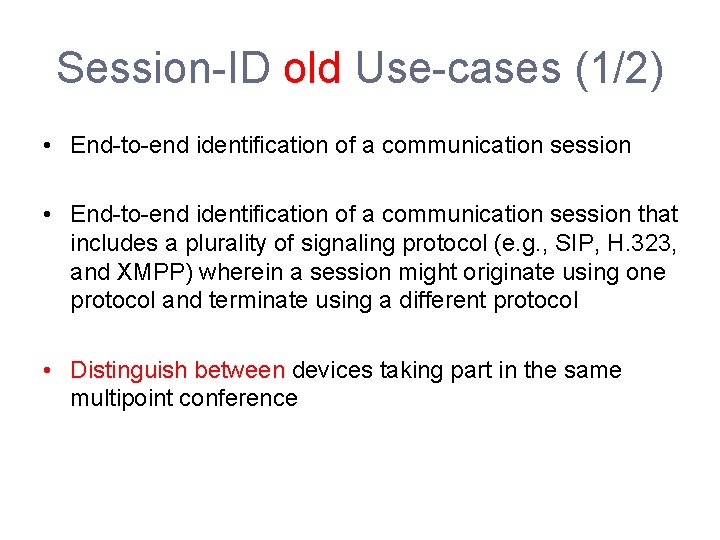 Session-ID old Use-cases (1/2)

• End-to-end identification of a communication session

• End-to-end identification of a communication session that includes a plurality of signaling protocol (e.g., SIP, H.323, and XMPP) wherein a session might originate using one protocol and terminate using a different protocol

• Distinguish between devices taking part in the same multipoint conference